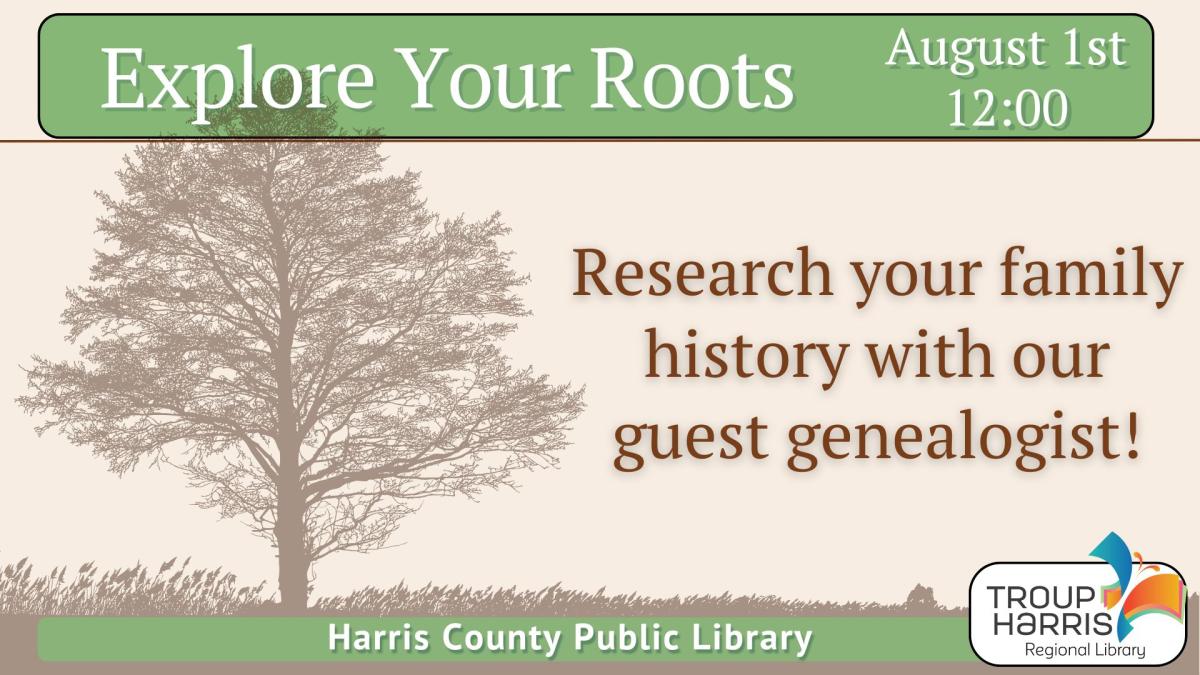 Explore Your Roots

August 1st
12:00

Research your family history with our guest genealogist!

Harris County Public Library

TROUP HARRIS
Regional Library